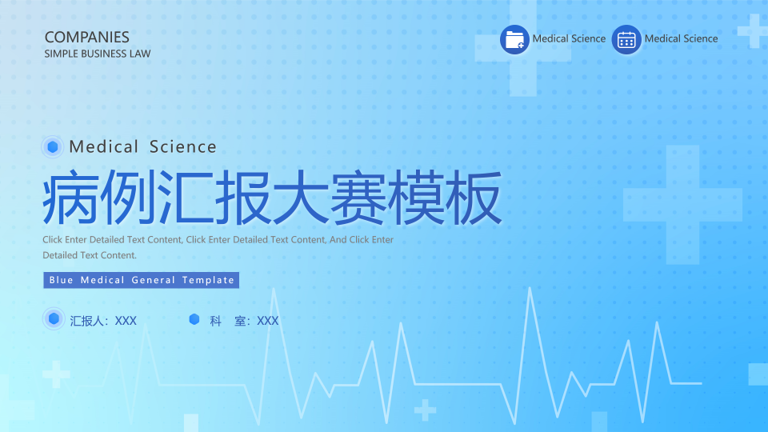 COMPANIES
SIMPLE BUSINESS LAW

Medical Science Medical Science

Medical Science

病例汇报大赛模板

Click Enter Detailed Text Content, Click Enter Detailed Text Content, And Click Enter Detailed Text Content.

Blue Medical General Template

汇报人：XXX 科 室：XXX